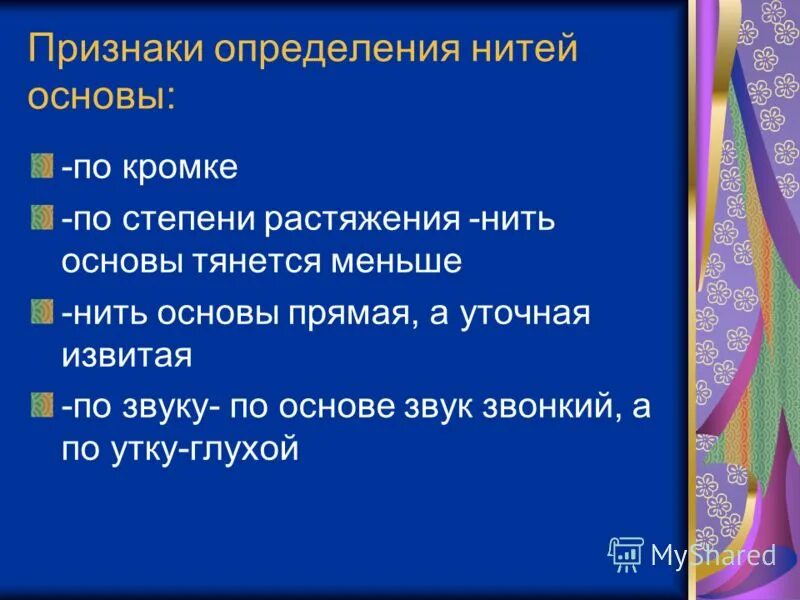 Признаки определения нитей основы:

-по кромке

-по степени растяжения -нить основы тянется меньше

-нить основы прямая, а уточная извитая

-по звуку- по основе звук звонкий, а по утку-глухой

MyShared